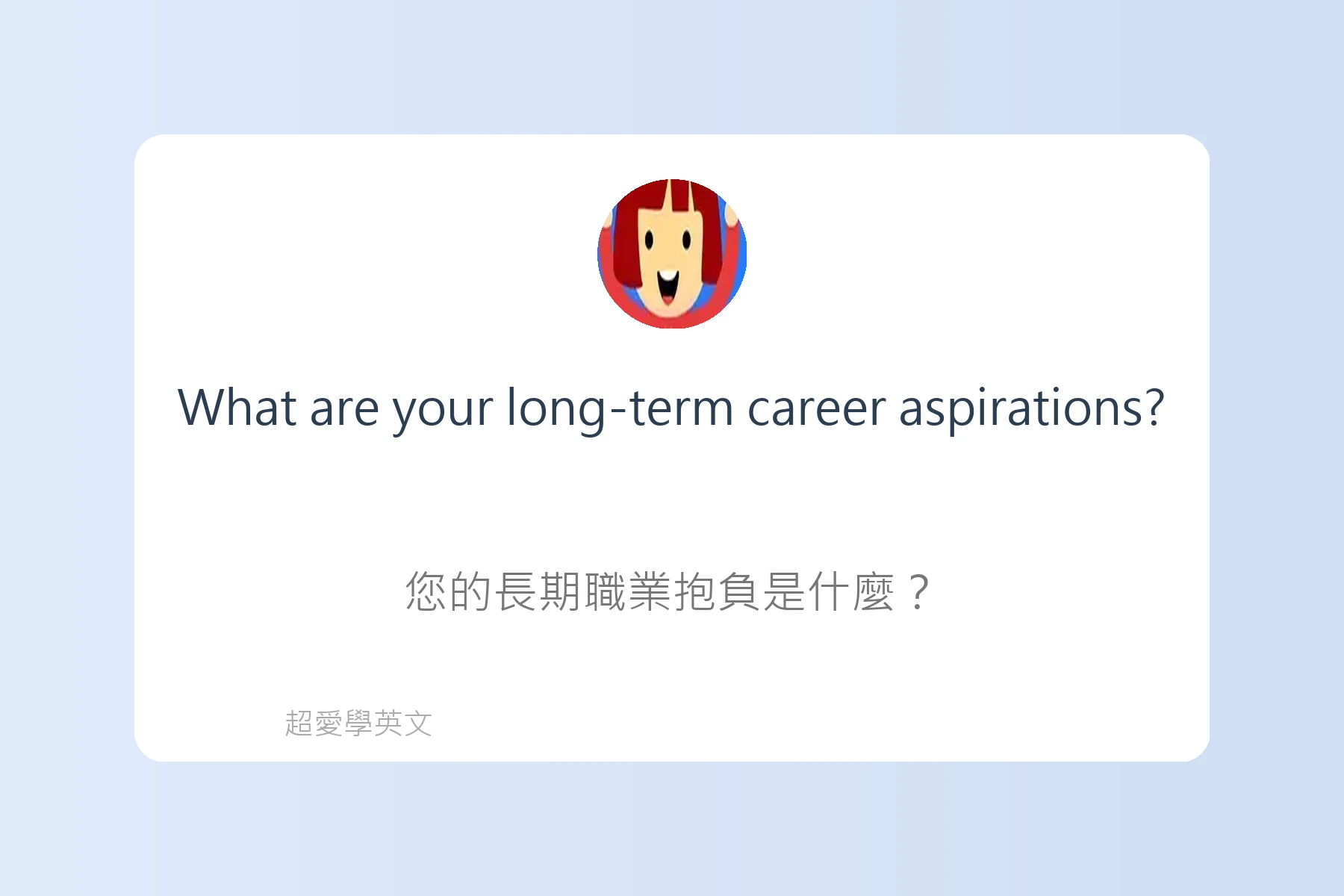 What are your long-term career aspirations?

您的長期職業抱負是什麼？

超愛學英文